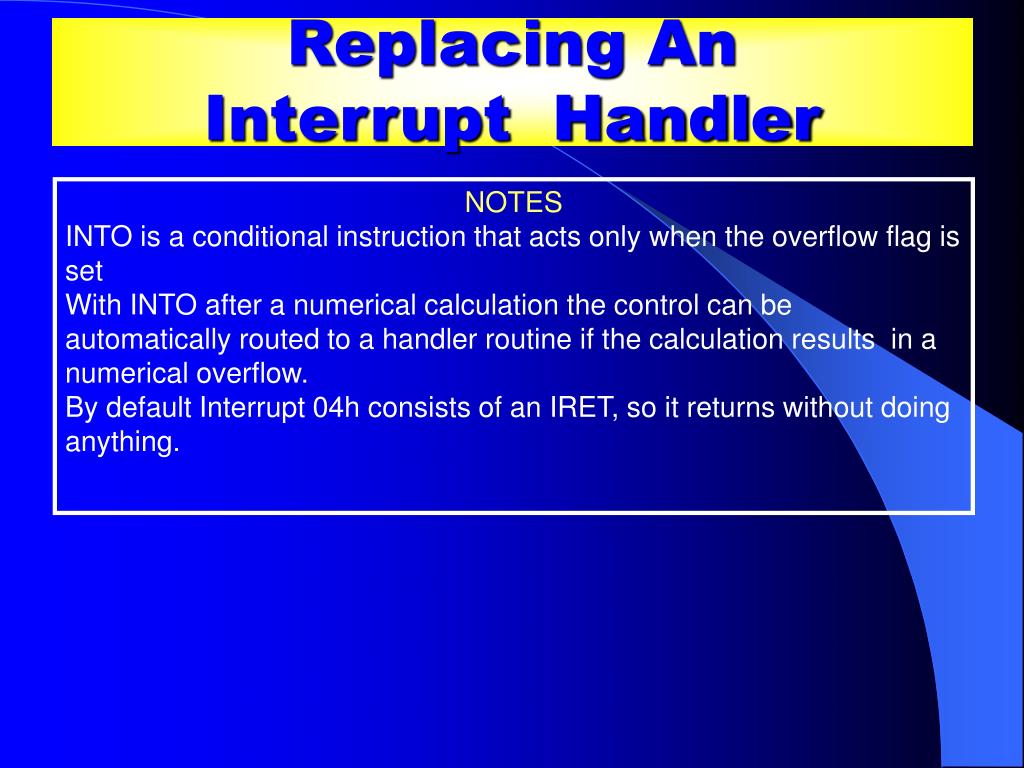 Replacing An Interrupt Handler

NOTES

INTO is a conditional instruction that acts only when the overflow flag is set

With INTO after a numerical calculation the control can be automatically routed to a handler routine if the calculation results in a numerical overflow.

By default Interrupt 04h consists of an IRET, so it returns without doing anything.